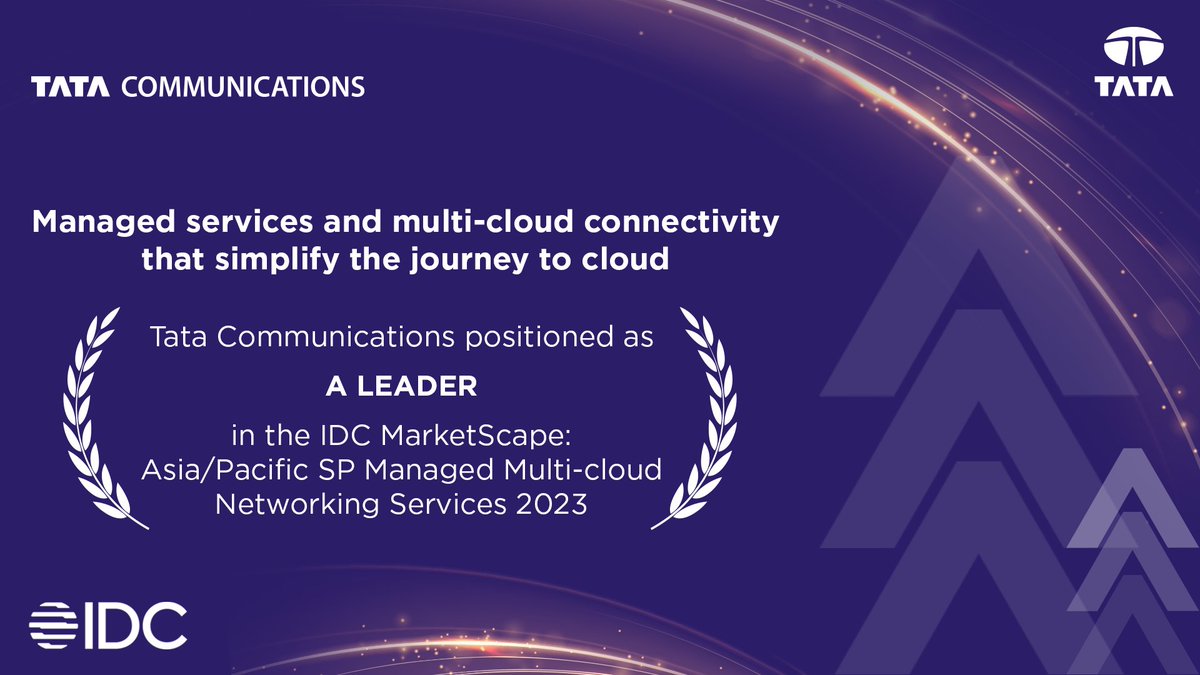 TATA COMMUNICATIONS

TATA

Managed services and multi-cloud connectivity that simplify the journey to cloud

Tata Communications positioned as

A LEADER

in the IDC MarketScape: Asia/Pacific SP Managed Multi-cloud Networking Services 2023

IDC